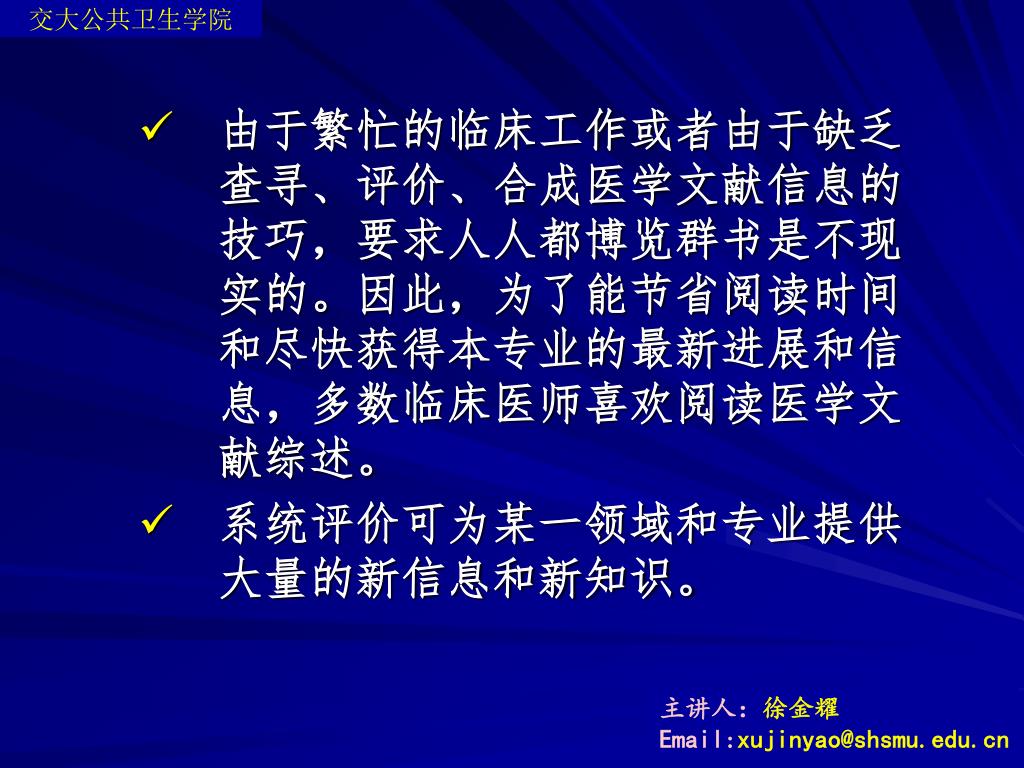 交大公共卫生学院

✓ 由于繁忙的临床工作或者由于缺乏查寻、评价、合成医学文献信息的技巧，要求人人都博览群书是不现实的。因此，为了能节省阅读时间和尽快获得本专业的最新进展和信息，多数临床医师喜欢阅读医学文献综述。

✓ 系统评价可为某一领域和专业提供大量的新信息和新知识。

主讲人：徐金耀
Email:xujinyao@shsmu.edu.cn